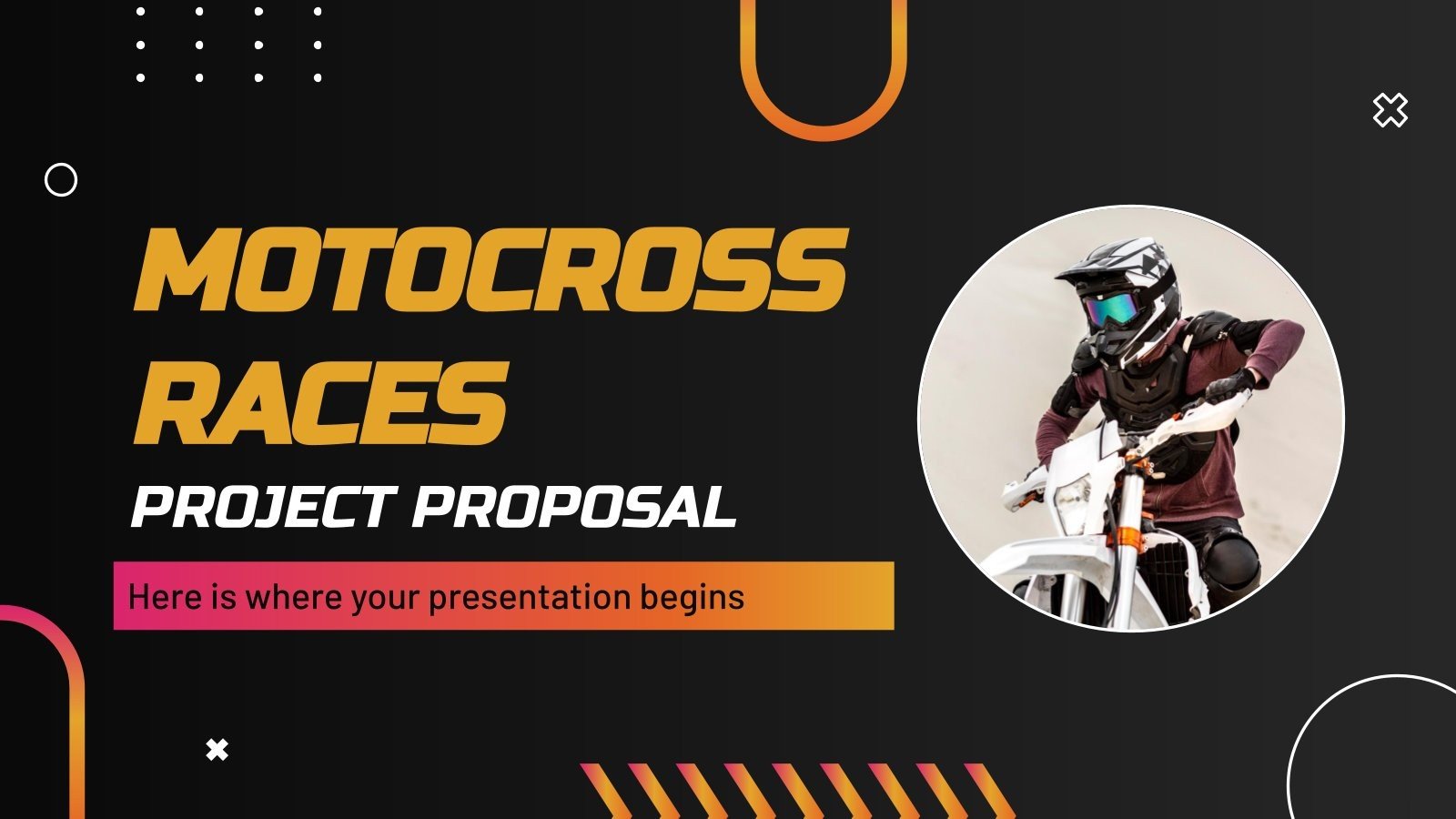 MOTOCROSS RACES

PROJECT PROPOSAL

Here is where your presentation begins